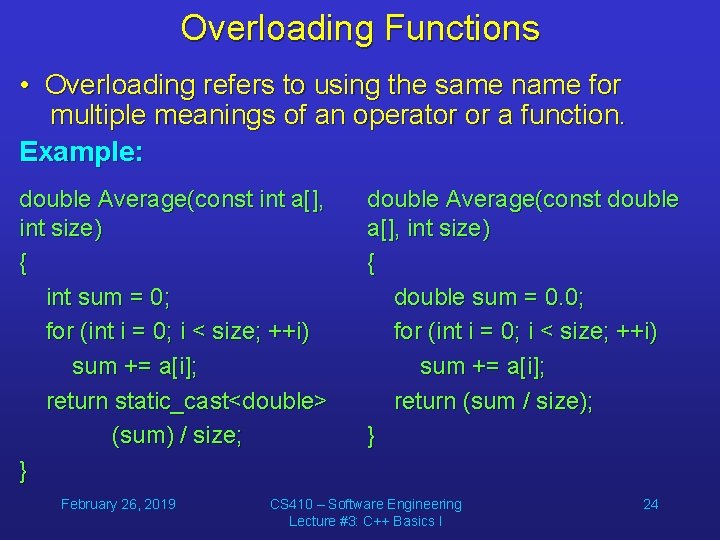 Overloading Functions

• Overloading refers to using the same name for multiple meanings of an operator or a function.

Example:

double Average(const int a[], int size)
{
int sum = 0;
for (int i = 0; i < size; ++i)
sum += a[i];
return static_cast<double>
(sum) / size;
}

double Average(const double a[], int size)
{
double sum = 0.0;
for (int i = 0; i < size; ++i)
sum += a[i];
return (sum / size);
}

February 26, 2019

CS410 – Software Engineering
Lecture #3: C++ Basics I

24